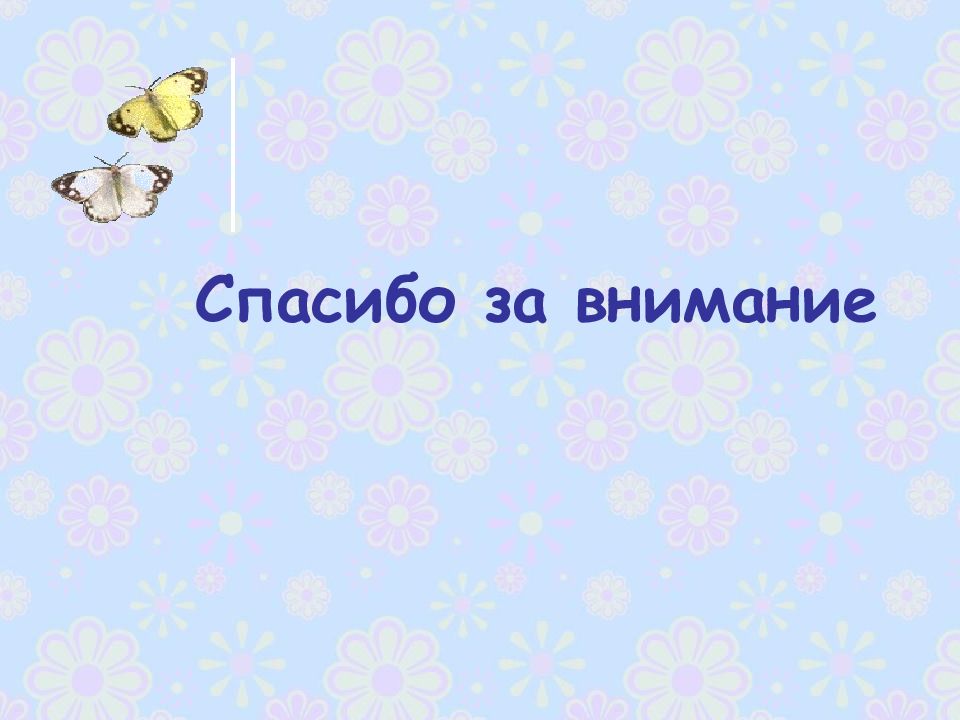 Спасибо за внимание